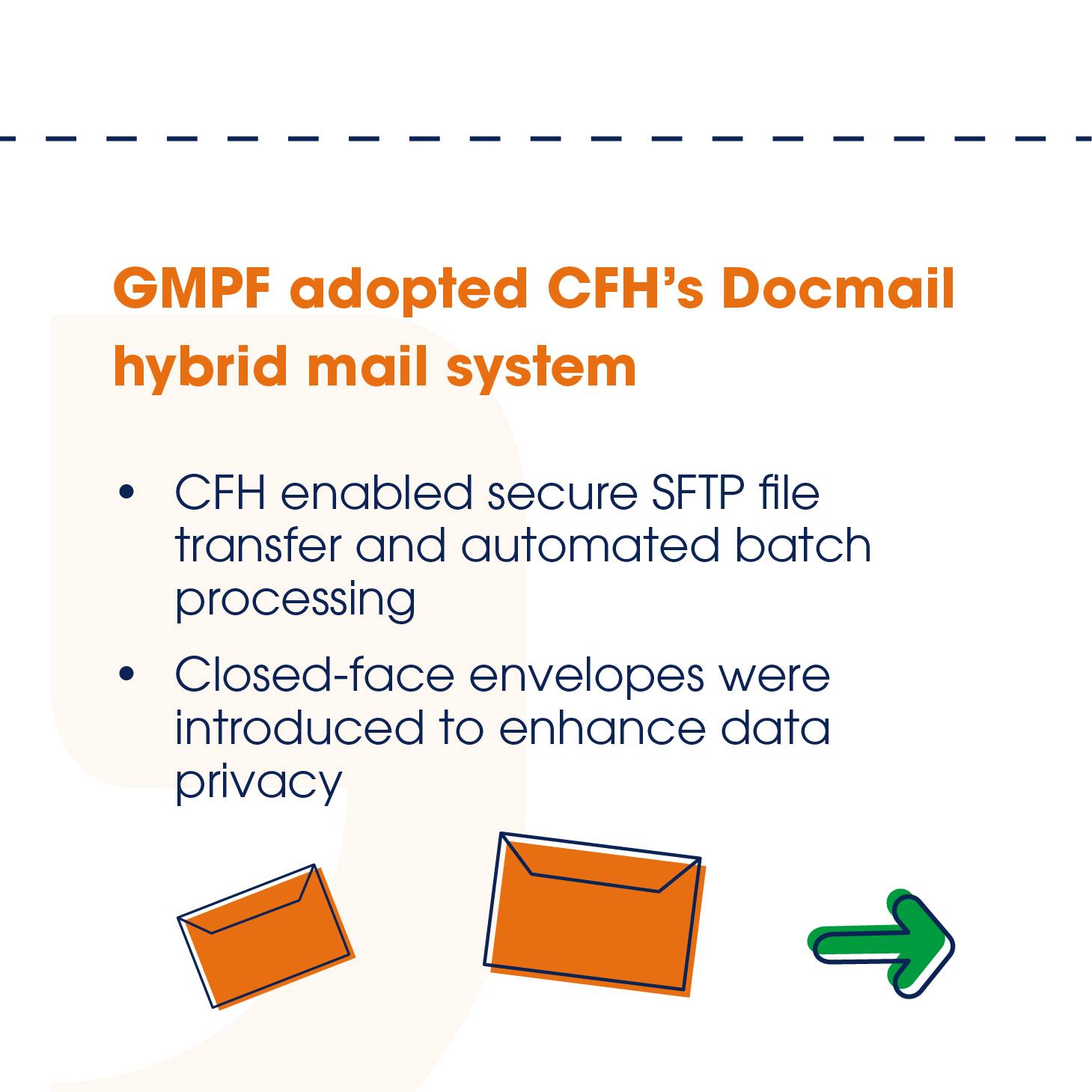 GMPF adopted CFH's Docmail hybrid mail system

• CFH enabled secure SFTP file transfer and automated batch processing
• Closed-face envelopes were introduced to enhance data privacy